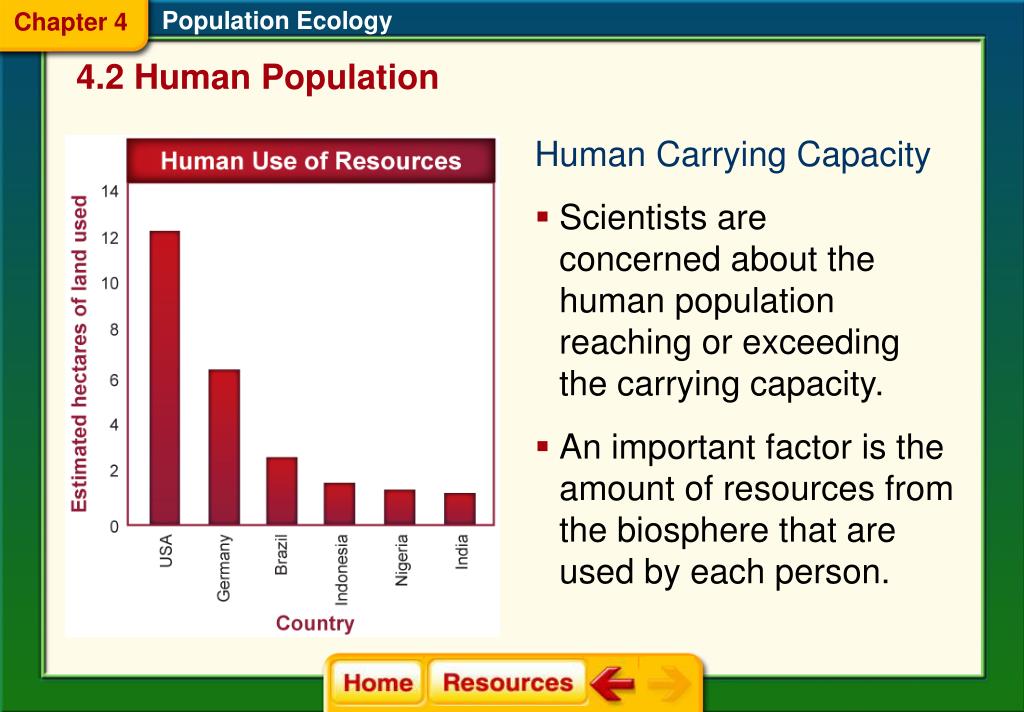 Chapter 4 Population Ecology

4.2 Human Population

Human Use of Resources

Estimated hectares of land used

14
12
10
8
6
4
2
0

USA Germany Brazil Indonesia Nigeria India

Country

Human Carrying Capacity

▪ Scientists are concerned about the human population reaching or exceeding the carrying capacity.

▪ An important factor is the amount of resources from the biosphere that are used by each person.

Home Resources